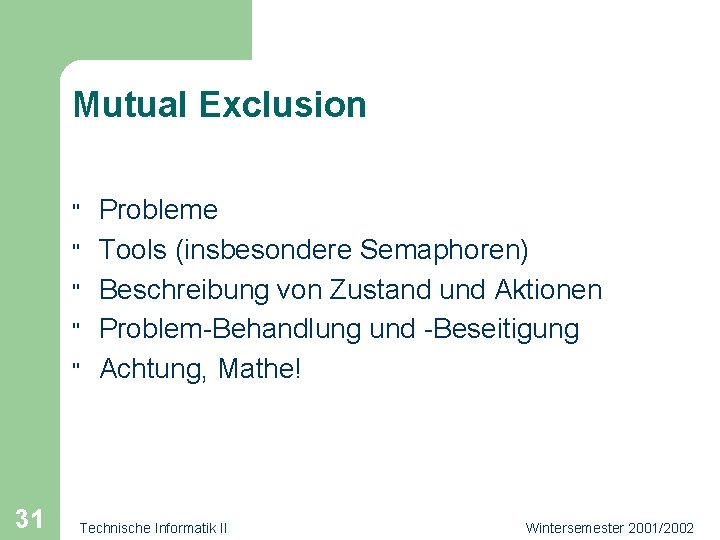 Mutual Exclusion

" Probleme
" Tools (insbesondere Semaphoren)
" Beschreibung von Zustand und Aktionen
" Problem-Behandlung und -Beseitigung
" Achtung, Mathe!

31 Technische Informatik II Wintersemester 2001/2002